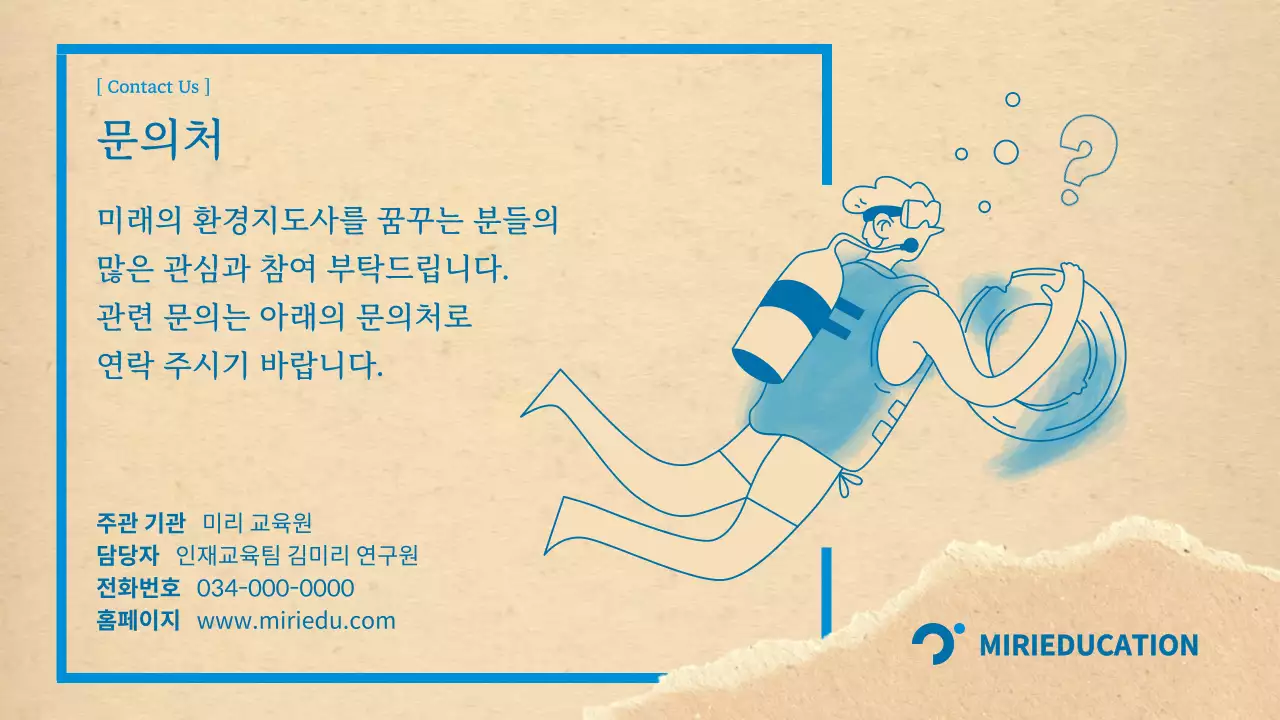 [ Contact Us ]

문의처

미래의 환경지도사를 꿈꾸는 분들의 많은 관심과 참여 부탁드립니다. 관련 문의는 아래의 문의처로 연락 주시기 바랍니다.

?

주관 기관 미리 교육원
담당자 인재교육팀 김미리 연구원
전화번호 034-000-0000
홈페이지 www.miriedu.com

MIRIEDUCATION